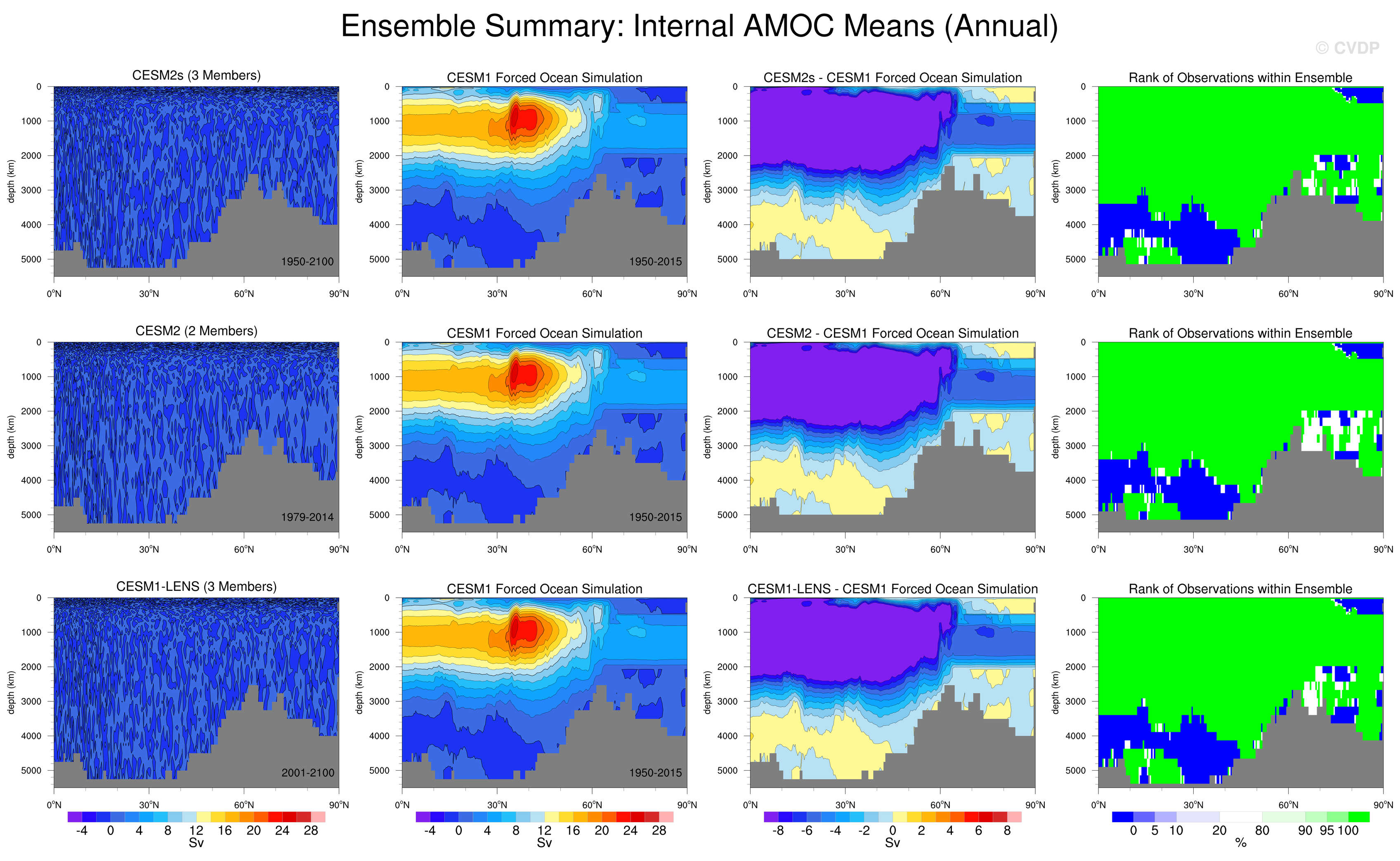 Ensemble Summary: Internal AMOC Means (Annual)

© CVDP

CESM2s (3 Members)

depth (km)

0 1000 2000 3000 4000 5000

1950-2100

0°N 30°N 60°N 90°N

CESM1 Forced Ocean Simulation

depth (km)

0 1000 2000 3000 4000 5000

1950-2015

0°N 30°N 60°N 90°N

CESM2s - CESM1 Forced Ocean Simulation

depth (km)

0 1000 2000 3000 4000 5000

0°N 30°N 60°N 90°N

Rank of Observations within Ensemble

depth (km)

0 1000 2000 3000 4000 5000

0°N 30°N 60°N 90°N

CESM2 (2 Members)

depth (km)

0 1000 2000 3000 4000 5000

1979-2014

0°N 30°N 60°N 90°N

CESM1 Forced Ocean Simulation

depth (km)

0 1000 2000 3000 4000 5000

1950-2015

0°N 30°N 60°N 90°N

CESM2 - CESM1 Forced Ocean Simulation

depth (km)

0 1000 2000 3000 4000 5000

0°N 30°N 60°N 90°N

Rank of Observations within Ensemble

depth (km)

0 1000 2000 3000 4000 5000

0°N 30°N 60°N 90°N

CESM1-LENS (3 Members)

depth (km)

0 1000 2000 3000 4000 5000

2001-2100

0°N 30°N 60°N 90°N

CESM1 Forced Ocean Simulation

depth (km)

0 1000 2000 3000 4000 5000

1950-2015

0°N 30°N 60°N 90°N

CESM1-LENS - CESM1 Forced Ocean Simulation

depth (km)

0 1000 2000 3000 4000 5000

0°N 30°N 60°N 90°N

Rank of Observations within Ensemble

depth (km)

0 1000 2000 3000 4000 5000

0°N 30°N 60°N 90°N

-4 0 4 8 12 16 20 24 28
Sv

-4 0 4 8 12 16 20 24 28
Sv

-8 -6 -4 -2 0 2 4 6 8
Sv

0 5 10 20 80 90 95 100
%